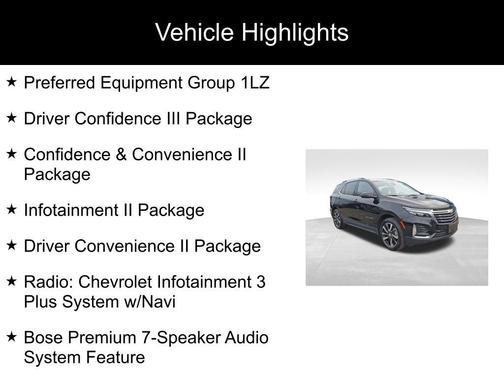 Vehicle Highlights

★ Preferred Equipment Group 1LZ

★ Driver Confidence III Package

★ Confidence & Convenience II Package

★ Infotainment II Package

★ Driver Convenience II Package

★ Radio: Chevrolet Infotainment 3 Plus System w/Navi

★ Bose Premium 7-Speaker Audio System Feature